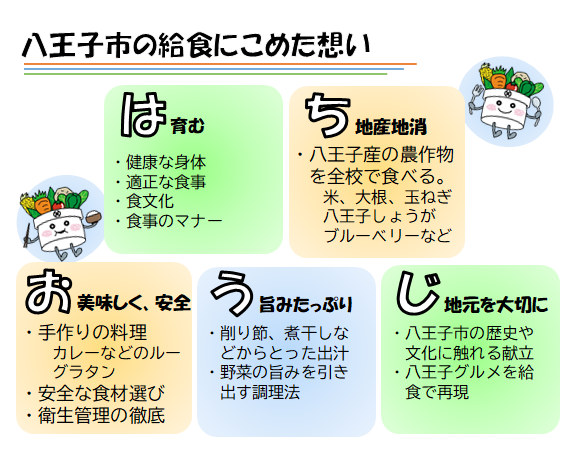 八王子市の給食にこめた想い

は 育む
・健康な身体
・適正な食事
・食文化
・食事のマナー

ち 地産地消
・八王子産の農作物を全校で食べる。
米、大根、玉ねぎ
八王子しょうが
ブルーベリーなど

お 美味しく、安全
・手作りの料理
カレーなどのルー
グラタン
・安全な食材選び
・衛生管理の徹底

う 旨みたっぷり
・削り節、煮干しなどからとった出汁
・野菜の旨みを引き出す調理法

じ 地元を大切に
・八王子市の歴史や文化に触れる献立
・八王子グルメを給食で再現